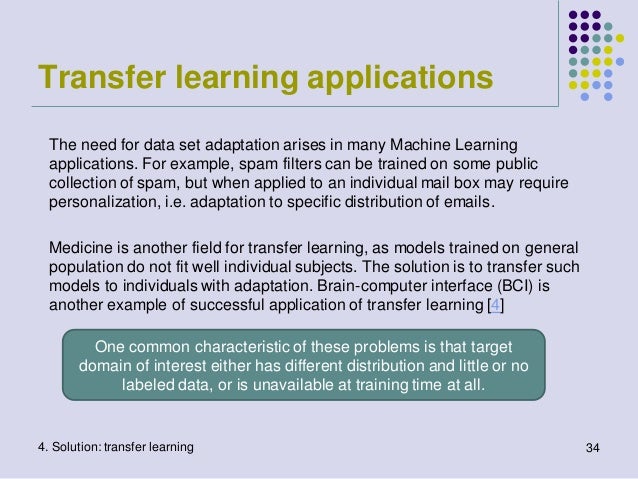 Transfer learning applications

The need for data set adaptation arises in many Machine Learning applications. For example, spam filters can be trained on some public collection of spam, but when applied to an individual mail box may require personalization, i.e. adaptation to specific distribution of emails.

Medicine is another field for transfer learning, as models trained on general population do not fit well individual subjects. The solution is to transfer such models to individuals with adaptation. Brain-computer interface (BCI) is another example of successful application of transfer learning [4]

One common characteristic of these problems is that target domain of interest either has different distribution and little or no labeled data, or is unavailable at training time at all.

4. Solution: transfer learning

34